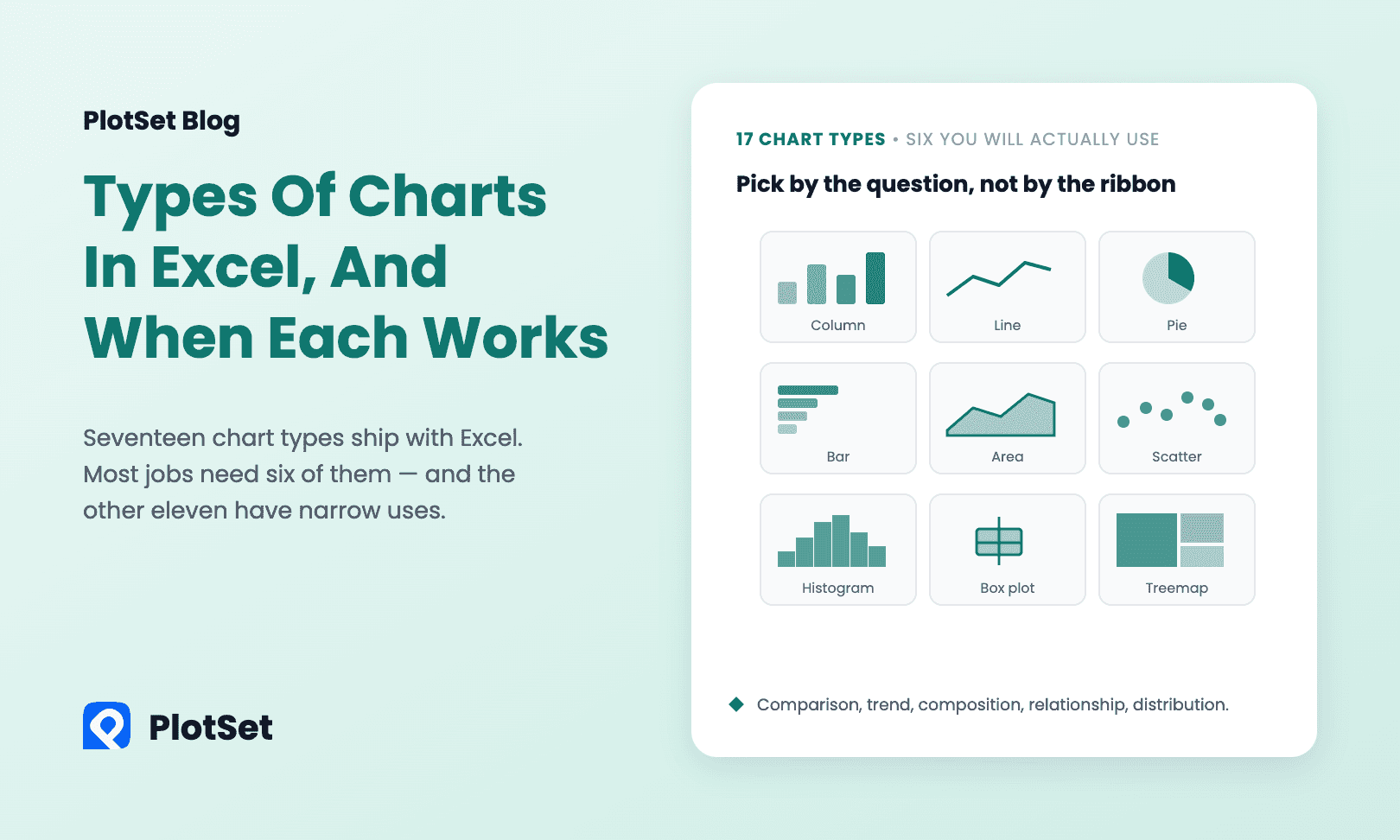 PlotSet Blog

Types Of Charts In Excel, And When Each Works

Seventeen chart types ship with Excel. Most jobs need six of them — and the other eleven have narrow uses.

PlotSet

17 CHART TYPES • SIX YOU WILL ACTUALLY USE

Pick by the question, not by the ribbon

Column

Line

Pie

Bar

Area

Scatter

Histogram

Box plot

Treemap

Comparison, trend, composition, relationship, distribution.